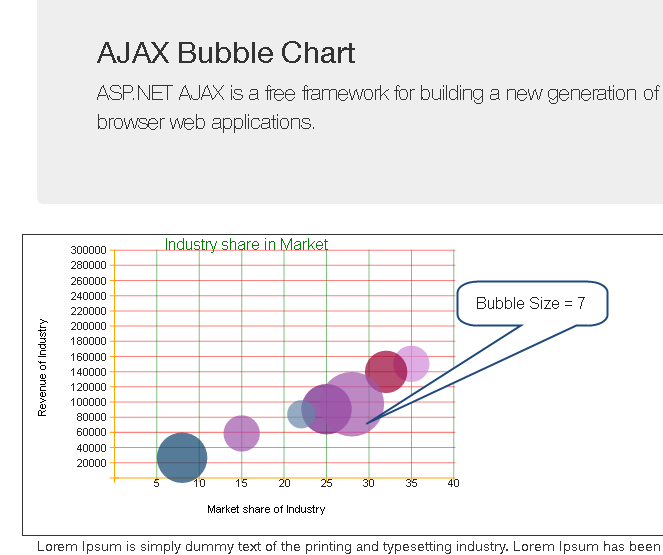 AJAX Bubble Chart

ASP.NET AJAX is a free framework for building a new generation of browser web applications.

Industry share in Market

300000
280000
260000
240000
220000
200000
180000
160000
140000
120000
100000
80000
60000
40000
20000

Revenue of Industry

5 10 15 20 25 30 35 40

Market share of Industry

Bubble Size = 7

Lorem Ipsum is simply dummy text of the printing and typesetting industry. Lorem Ipsum has been